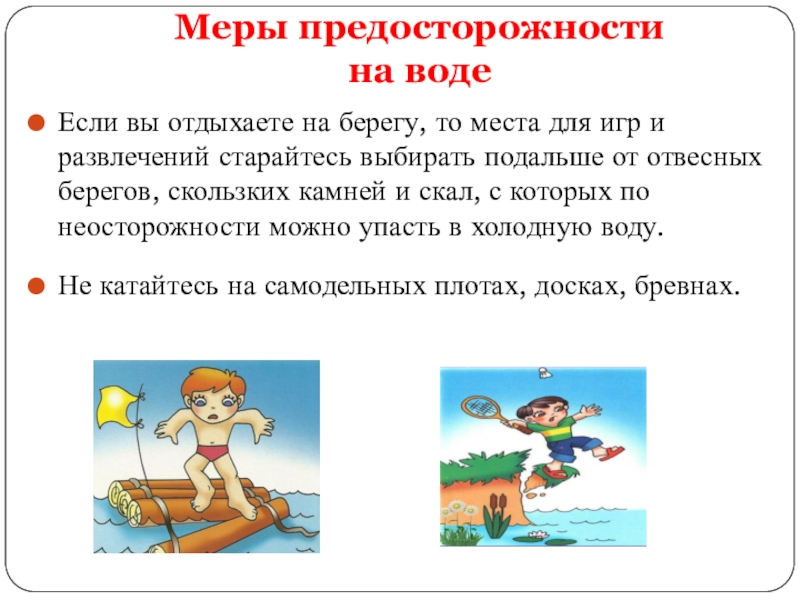 Меры предосторожности на воде

Если вы отдыхаете на берегу, то места для игр и развлечений старайтесь выбирать подальше от отвесных берегов, скользких камней и скал, с которых по неосторожности можно упасть в холодную воду.

Не катайтесь на самодельных плотах, досках, бревнах.